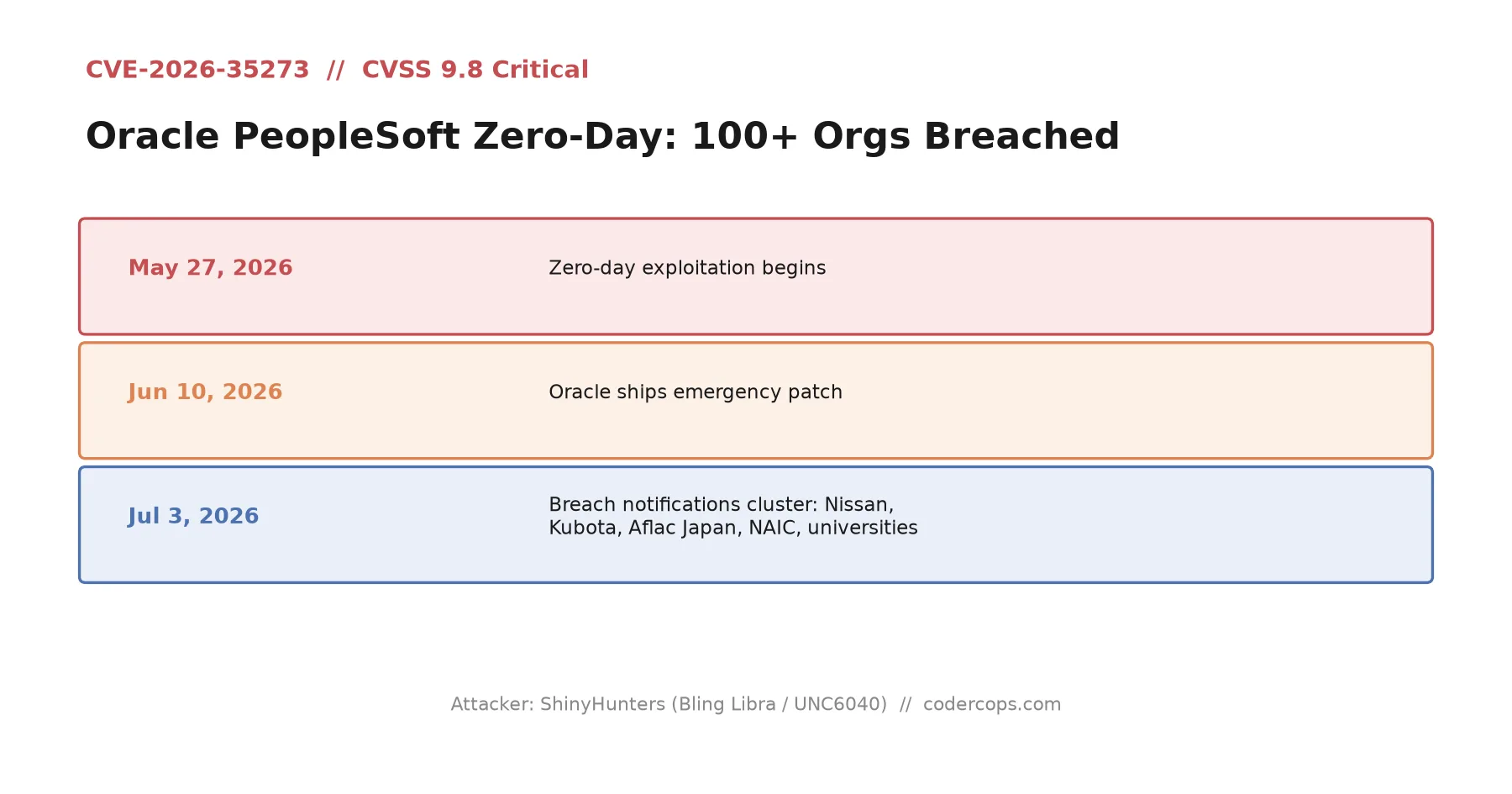 CVE-2026-35273 // CVSS 9.8 Critical

Oracle PeopleSoft Zero-Day: 100+ Orgs Breached

May 27, 2026

Zero-day exploitation begins

Jun 10, 2026

Oracle ships emergency patch

Jul 3, 2026

Breach notifications cluster: Nissan, Kubota, Aflac Japan, NAIC, universities

Attacker: ShinyHunters (Bling Libra / UNC6040) // codercops.com